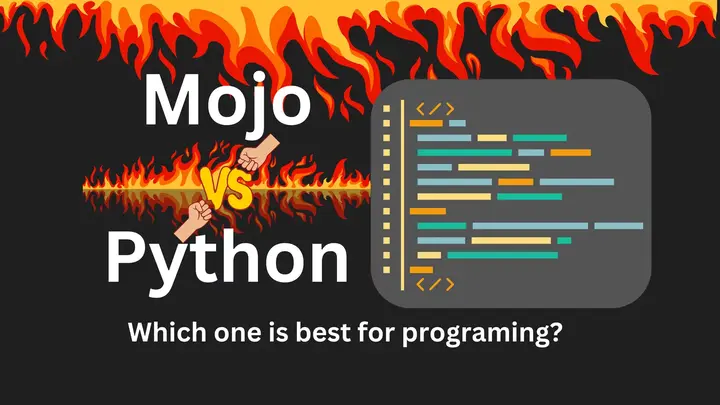 Mojo
VS
Python
</>
</>
Which one is best for programing?